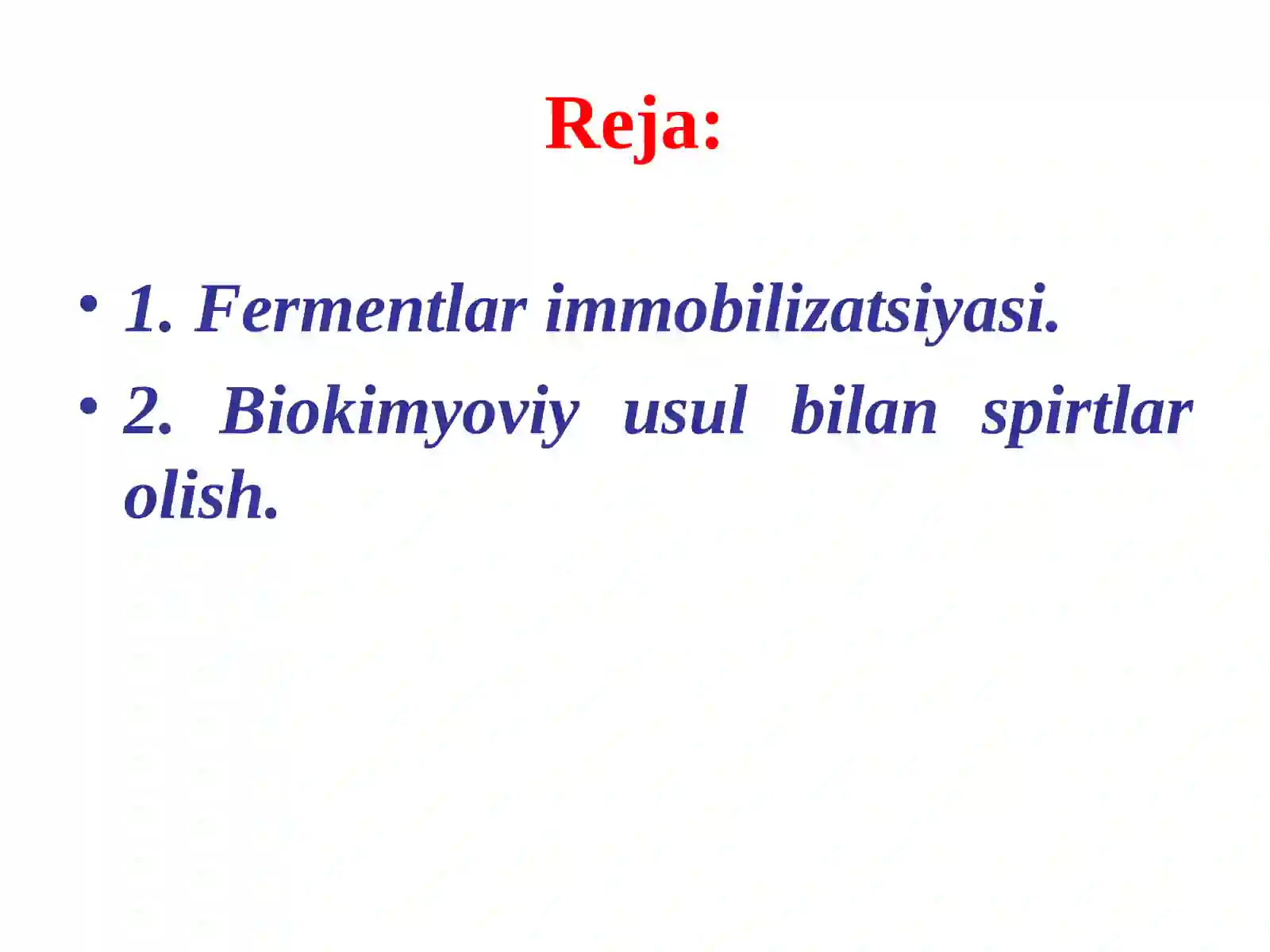 Reja:

• 1. Fermentlar immobilizatsiyasi.
• 2. Biokimyoviy usul bilan spirtlar olish.